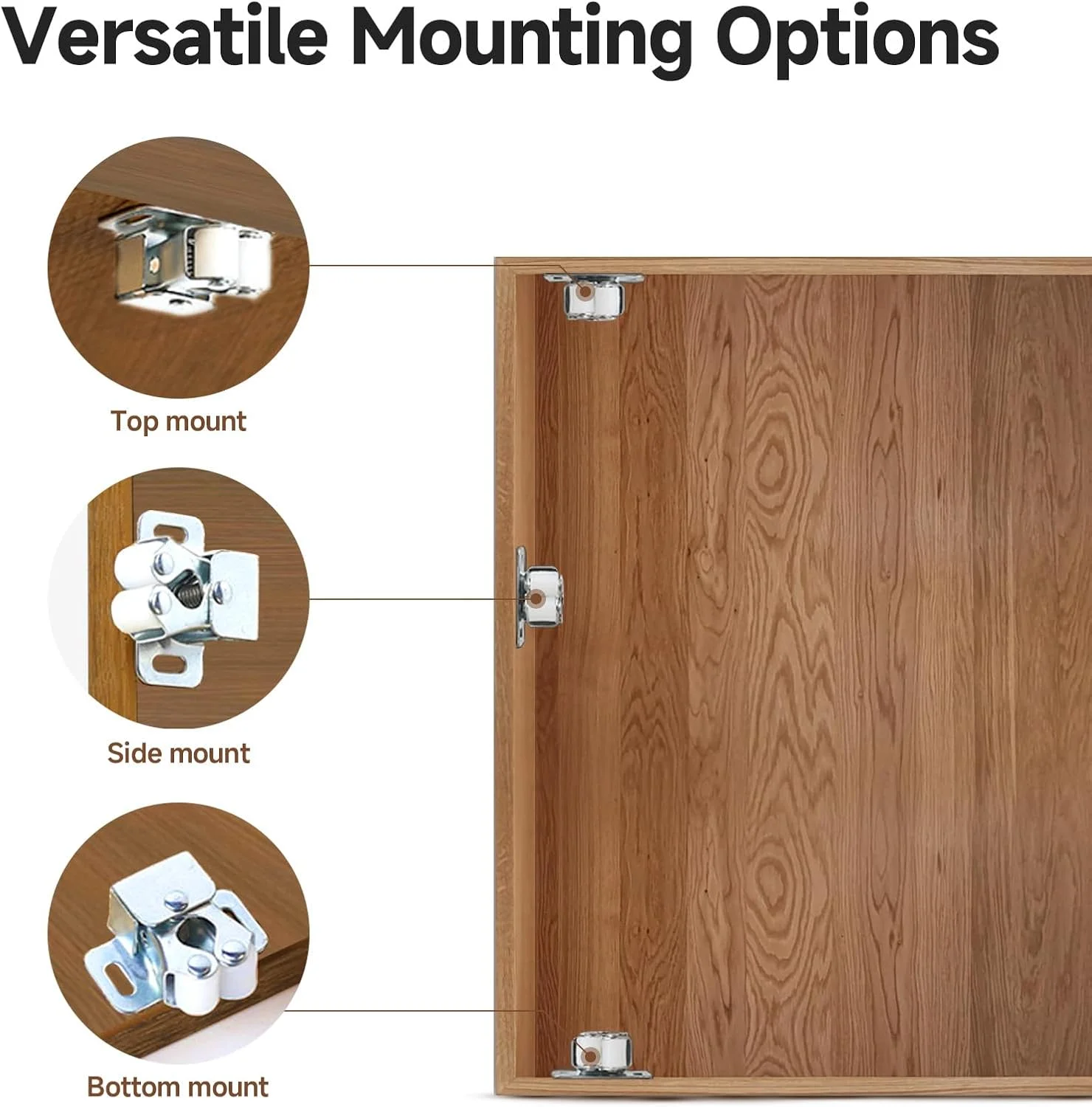 Versatile Mounting Options

Top mount

Side mount

Bottom mount